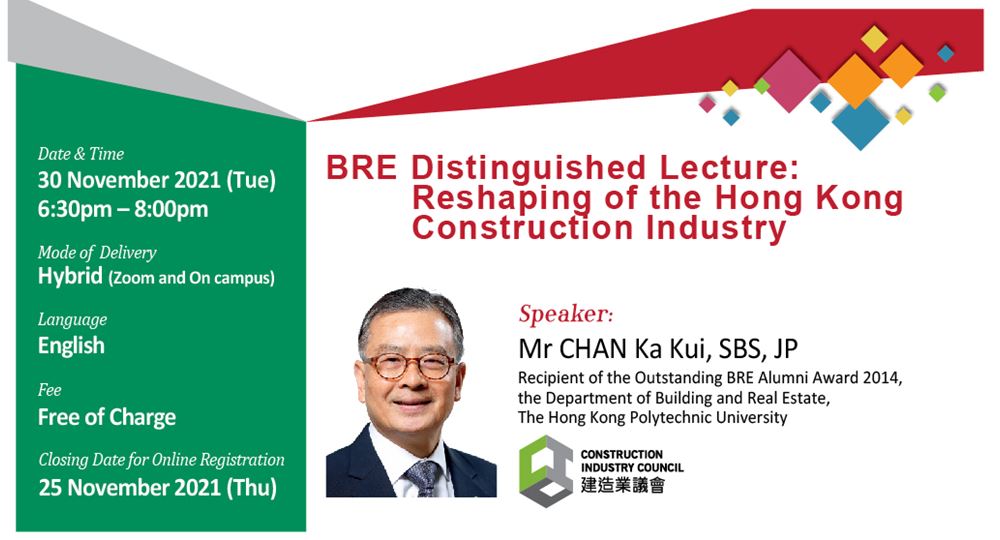 Date & Time
30 November 2021 (Tue)
6:30pm – 8:00pm

Mode of Delivery
Hybrid (Zoom and On campus)

Language
English

Fee
Free of Charge

Closing Date for Online Registration
25 November 2021 (Thu)

BRE Distinguished Lecture: Reshaping of the Hong Kong Construction Industry

Speaker:
Mr CHAN Ka Kui, SBS, JP
Recipient of the Outstanding BRE Alumni Award 2014, the Department of Building and Real Estate, The Hong Kong Polytechnic University

CONSTRUCTION INDUSTRY COUNCIL
建造業議會